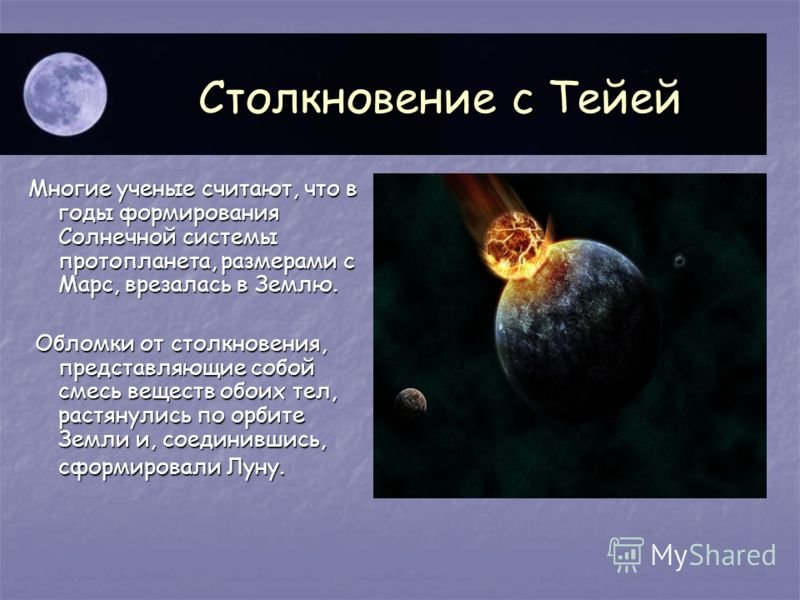 Столкновение с Тейей

Многие ученые считают, что в годы формирования Солнечной системы протопланета, размерами с Марс, врезалась в Землю.

Обломки от столкновения, представляющие собой смесь веществ обоих тел, растянулись по орбите Земли и, соединившись, сформировали Луну.

MyShared